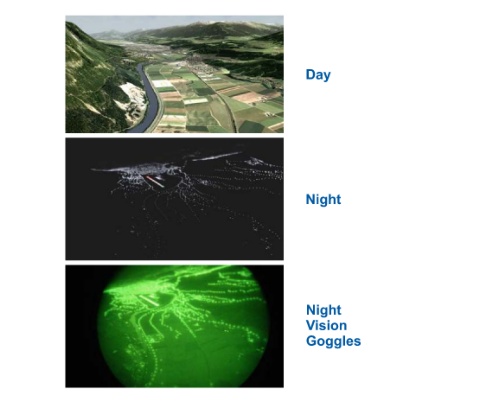 Day

Night

Night Vision Goggles